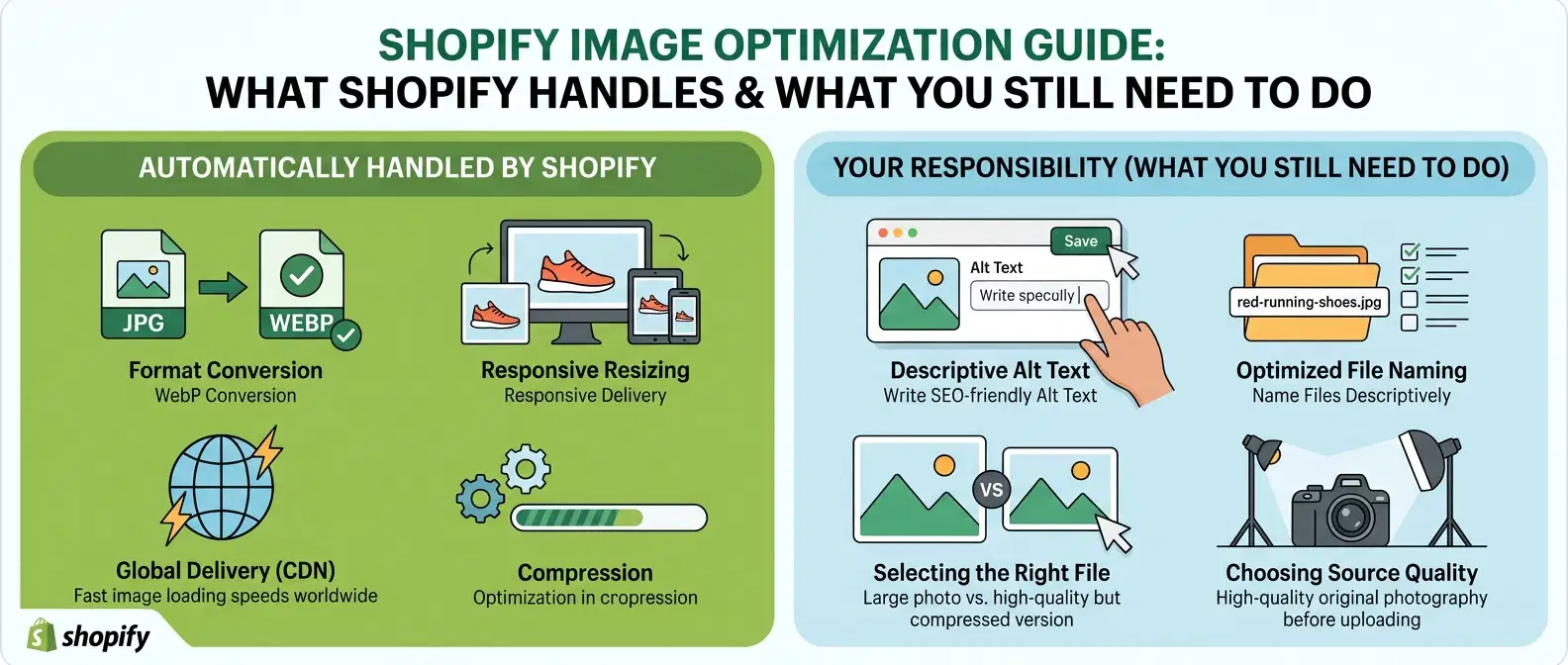 SHOPIFY IMAGE OPTIMIZATION GUIDE:
WHAT SHOPIFY HANDLES & WHAT YOU STILL NEED TO DO

AUTOMATICALLY HANDLED BY SHOPIFY

JPG
WEBP

Format Conversion
WebP Conversion

Responsive Resizing
Responsive Delivery

Global Delivery (CDN)
Fast image loading speeds worldwide

Compression
Optimization in cropression

shopify

YOUR RESPONSIBILITY (WHAT YOU STILL NEED TO DO)

Save
Alt Text
Write specully

Descriptive Alt Text
Write SEO-friendly Alt Text

red-running-shoes.jpg

Optimized File Naming
Name Files Descriptively

VS

Selecting the Right File
Large photo vs. high-quality but compressed version

Choosing Source Quality
High-quality original photography before uploading